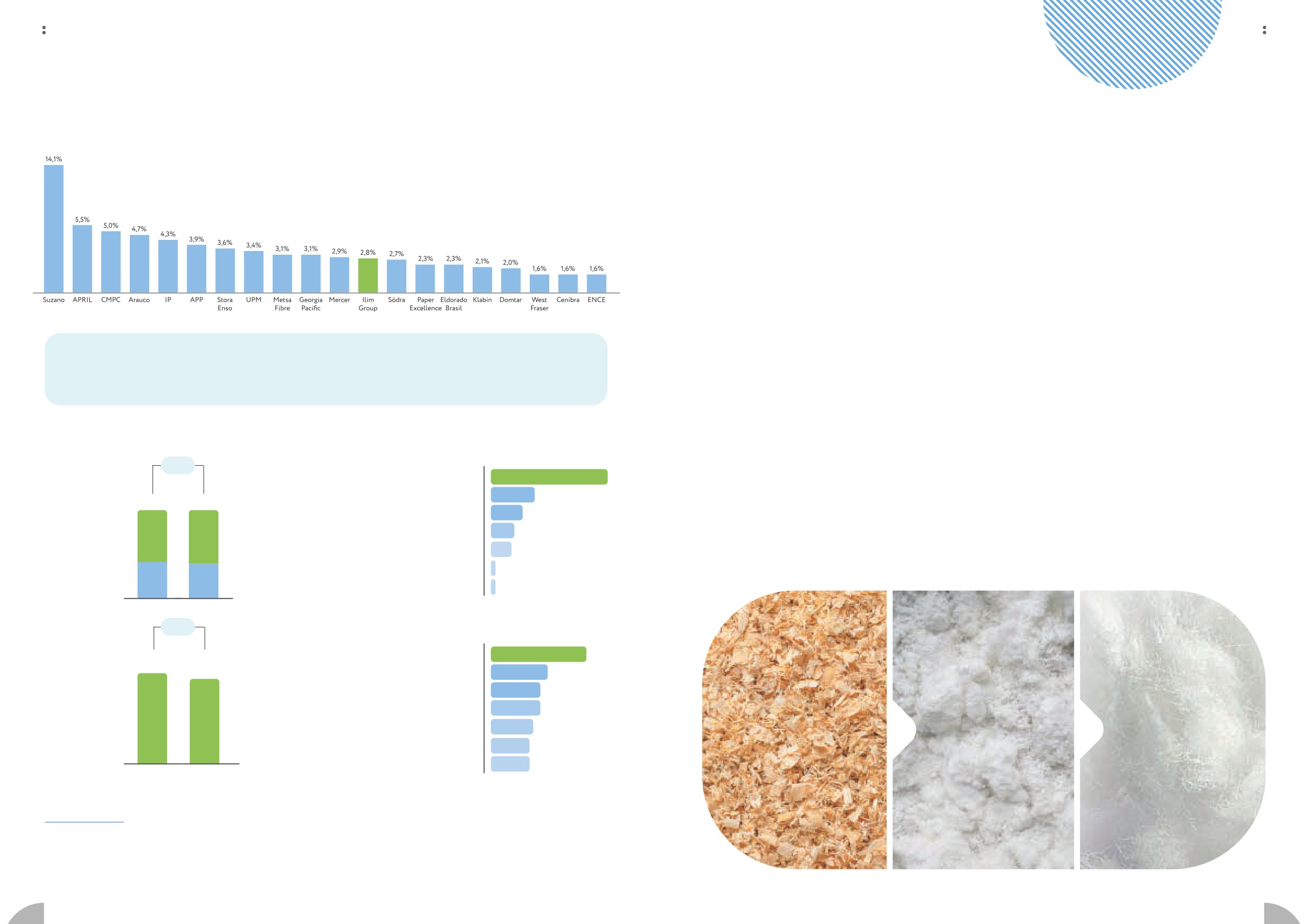 14,1%
5,5%
5,0%
4,7%
4,3%
3,9%
3,6%
3,4%
3,1%
3,1%
2,9%
2,8%
2,7%
2,3%
2,3%
2,1%
2,0%
1,6%
1,6%
1,6%

Suzano
APRIL
CMPC
Arauco
IP
APP
Stora Enso
UPM
Metsa Fibre
Georgia Pacific
Mercer
Ilim Group
Södra
Paper Excellence
Eldorado Brasil
Klabin
Domtar
West Fraser
Cenibra
ENCE